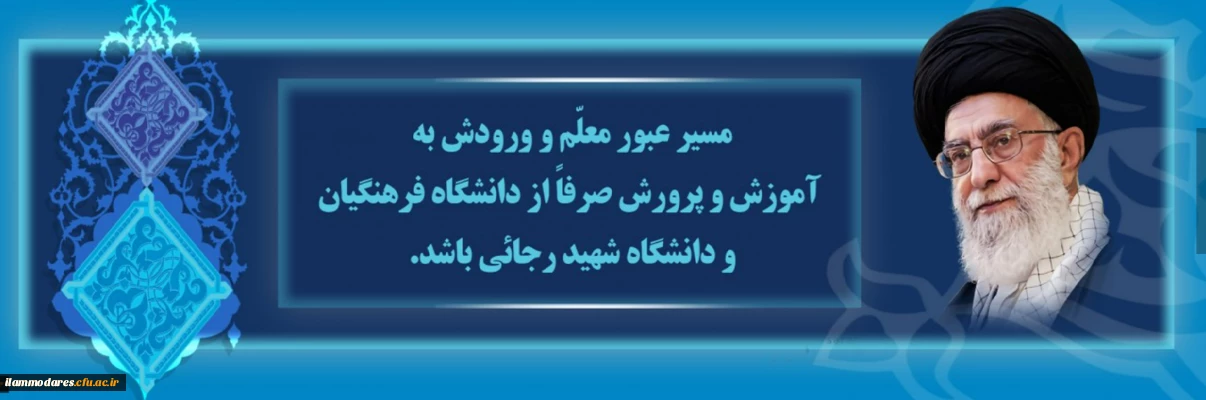 مسیر عبور معلّم و ورودش به
آموزش و پرورش صرفاً از دانشگاه فرهنگیان
و دانشگاه شهید رجائی باشد.

ilammodares.cfu.ac.ir